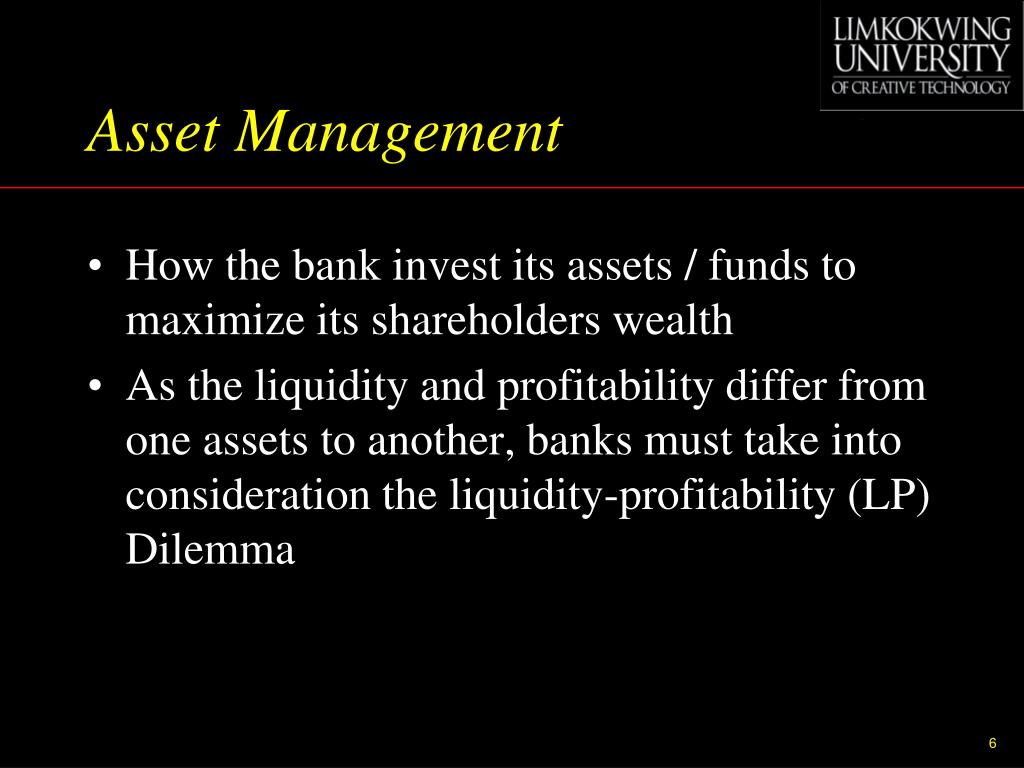 LIMKOKWING
UNIVERSITY
OF CREATIVE TECHNOLOGY

Asset Management

• How the bank invest its assets / funds to maximize its shareholders wealth

• As the liquidity and profitability differ from one assets to another, banks must take into consideration the liquidity-profitability (LP) Dilemma

6